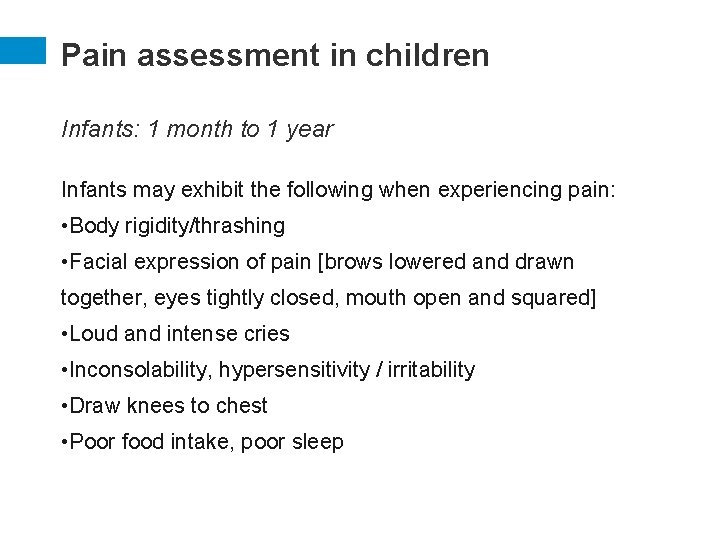 Pain assessment in children

Infants: 1 month to 1 year

Infants may exhibit the following when experiencing pain:
•Body rigidity/thrashing
•Facial expression of pain [brows lowered and drawn together, eyes tightly closed, mouth open and squared]
•Loud and intense cries
•Inconsolability, hypersensitivity / irritability
•Draw knees to chest
•Poor food intake, poor sleep